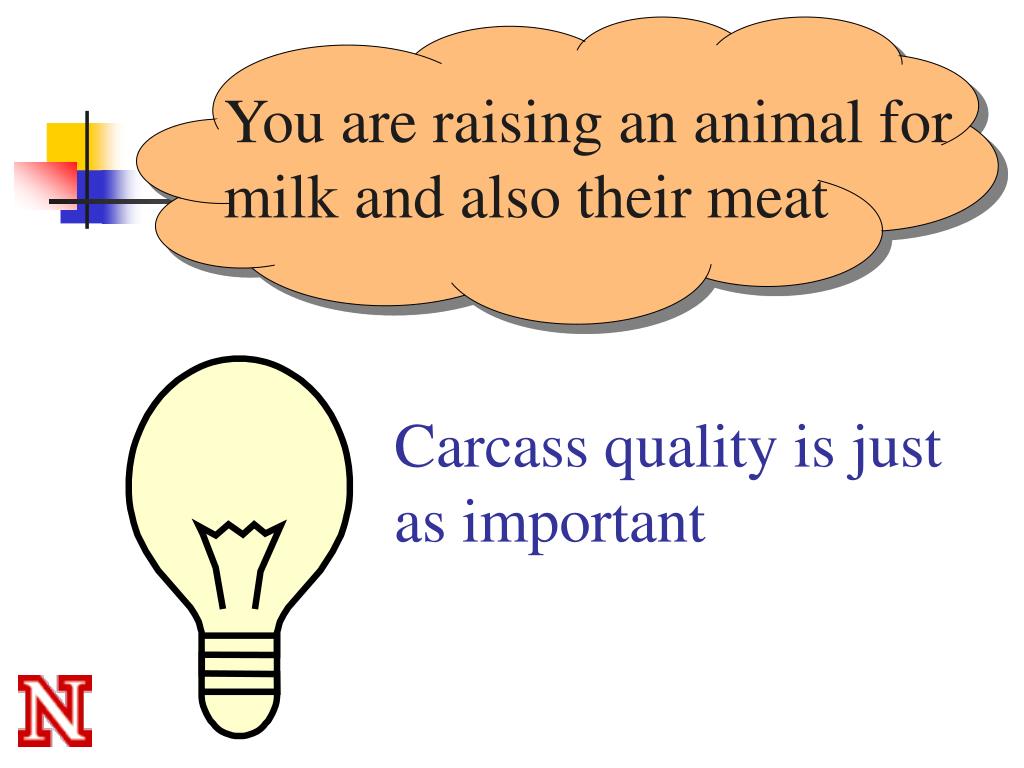 You are raising an animal for milk and also their meat

Carcass quality is just as important

N